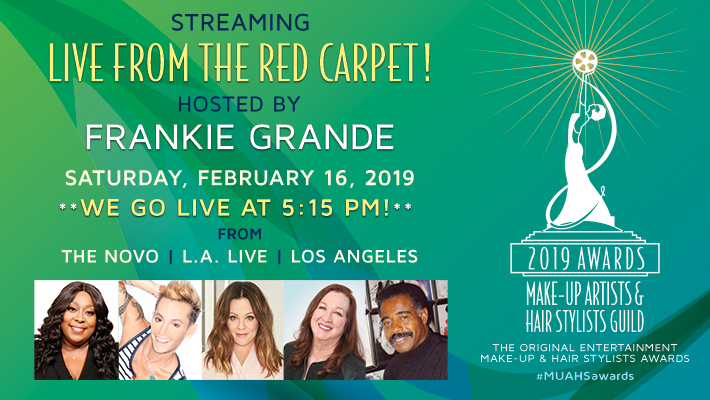 STREAMING
LIVE FROM THE RED CARPET!
HOSTED BY
FRANKIE GRANDE
SATURDAY, FEBRUARY 16, 2019
**WE GO LIVE AT 5:15 PM!**
FROM
THE NOVO | L.A. LIVE | LOS ANGELES

2019 AWARDS
MAKE-UP ARTISTS & HAIR STYLISTS GUILD
THE ORIGINAL ENTERTAINMENT MAKE-UP & HAIR STYLISTS AWARDS
#MUAHSawards